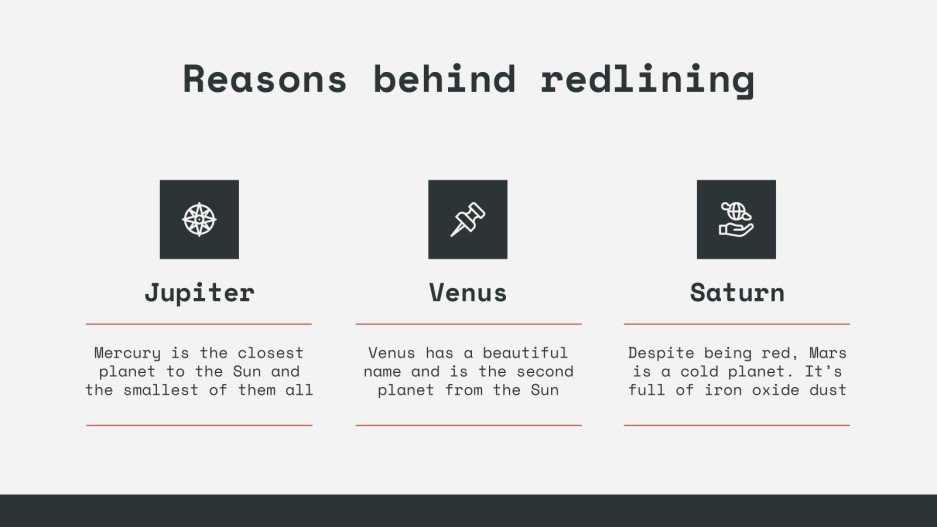 Reasons behind redlining

Jupiter

Mercury is the closest planet to the Sun and the smallest of them all

Venus

Venus has a beautiful name and is the second planet from the Sun

Saturn

Despite being red, Mars is a cold planet. It's full of iron oxide dust